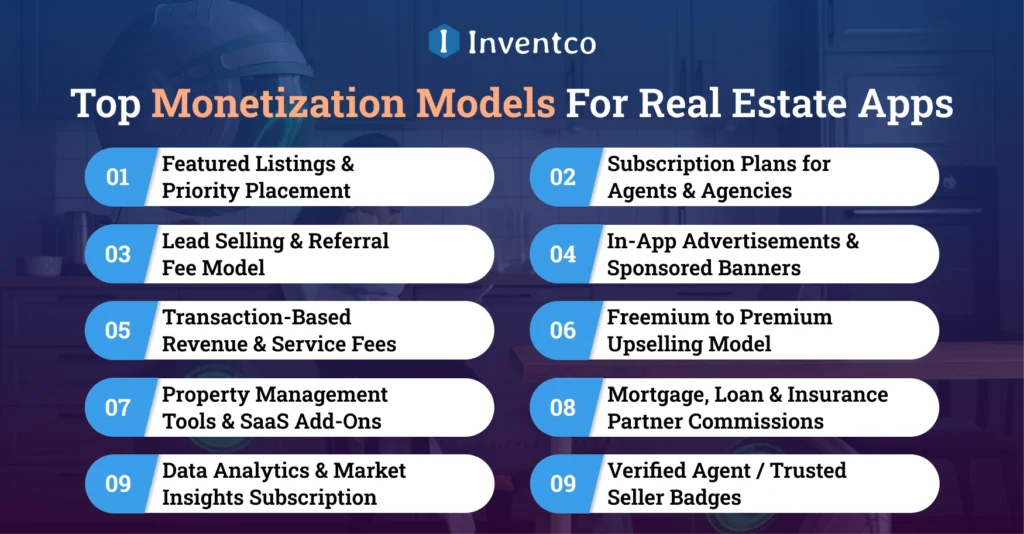 Inventco

Top Monetization Models For Real Estate Apps

01 Featured Listings & Priority Placement

02 Subscription Plans for Agents & Agencies

03 Lead Selling & Referral Fee Model

04 In-App Advertisements & Sponsored Banners

05 Transaction-Based Revenue & Service Fees

06 Freemium to Premium Upselling Model

07 Property Management Tools & SaaS Add-Ons

08 Mortgage, Loan & Insurance Partner Commissions

09 Data Analytics & Market Insights Subscription

09 Verified Agent / Trusted Seller Badges